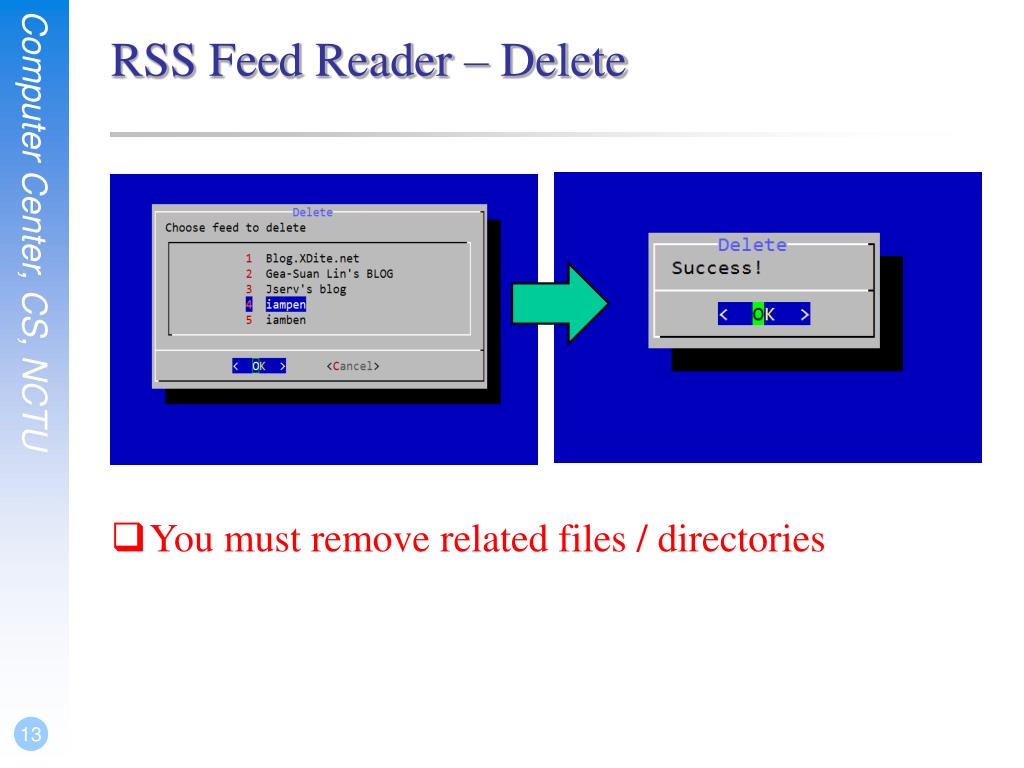 Computer Center, CS, NCTU

RSS Feed Reader – Delete

Delete
Choose feed to delete

1 Blog.XDite.net
2 Gea-Suan Lin's BLOG
3 Jserv's blog
4 iampen
5 iamben

< OK > <Cancel>

Delete
Success!

< OK >

❑ You must remove related files / directories

13